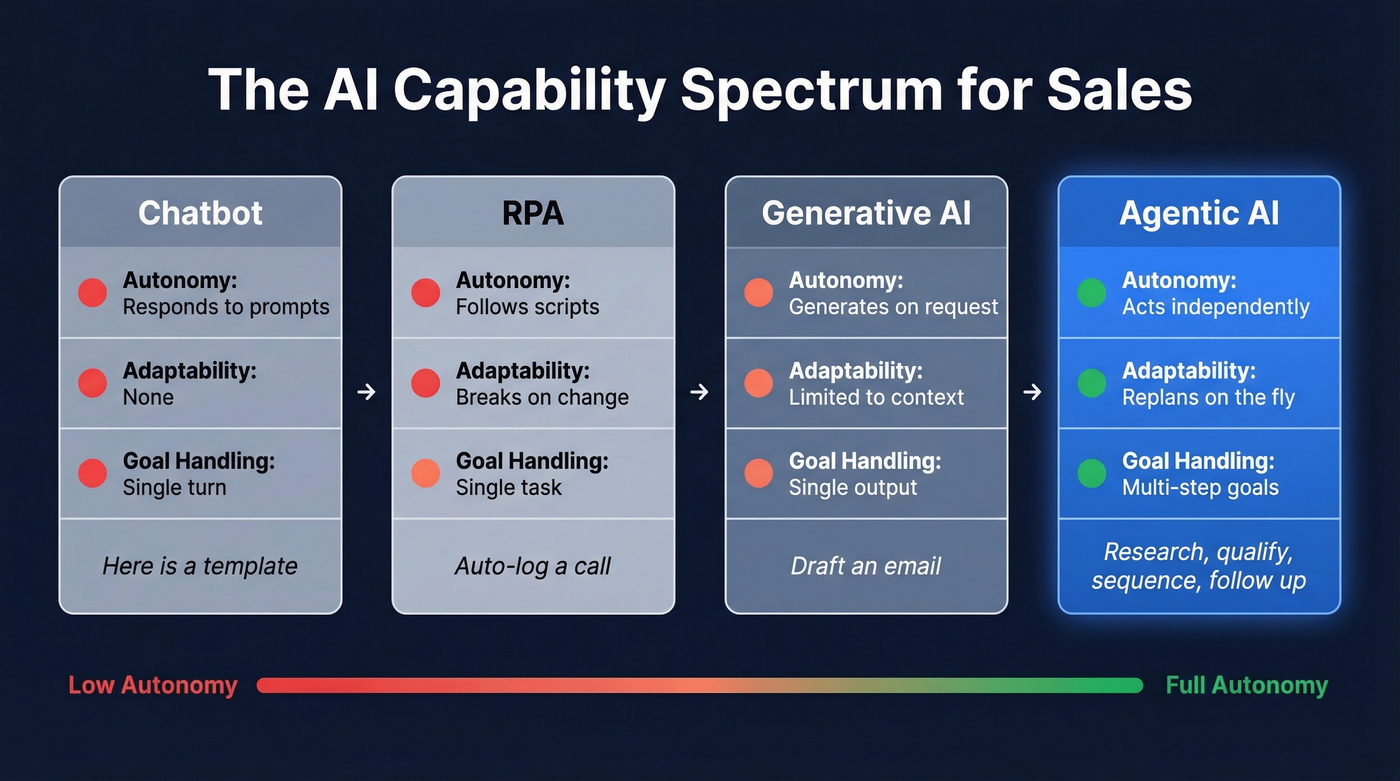 The AI Capability Spectrum for Sales

Chatbot
Autonomy: Responds to prompts
Adaptability: None
Goal Handling: Single turn
Here is a template

→

RPA
Autonomy: Follows scripts
Adaptability: Breaks on change
Goal Handling: Single task
Auto-log a call

→

Generative AI
Autonomy: Generates on request
Adaptability: Limited to context
Goal Handling: Single output
Draft an email

→

Agentic AI
Autonomy: Acts independently
Adaptability: Replans on the fly
Goal Handling: Multi-step goals
Research, qualify, sequence, follow up

Low Autonomy
Full Autonomy